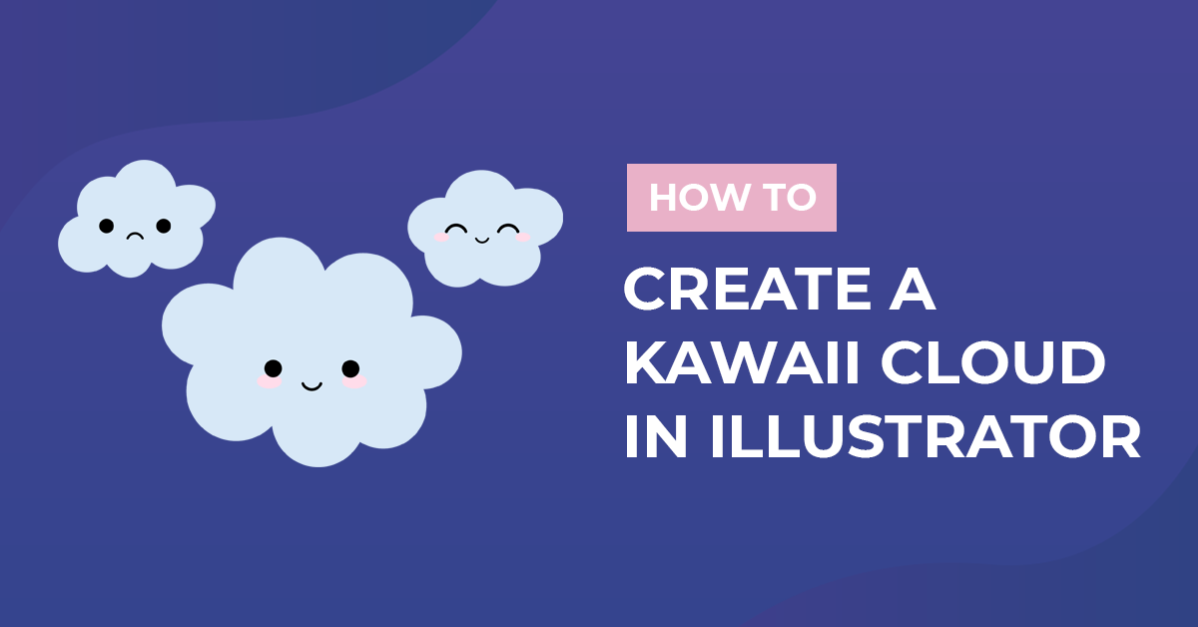 HOW TO

CREATE A KAWAII CLOUD IN ILLUSTRATOR